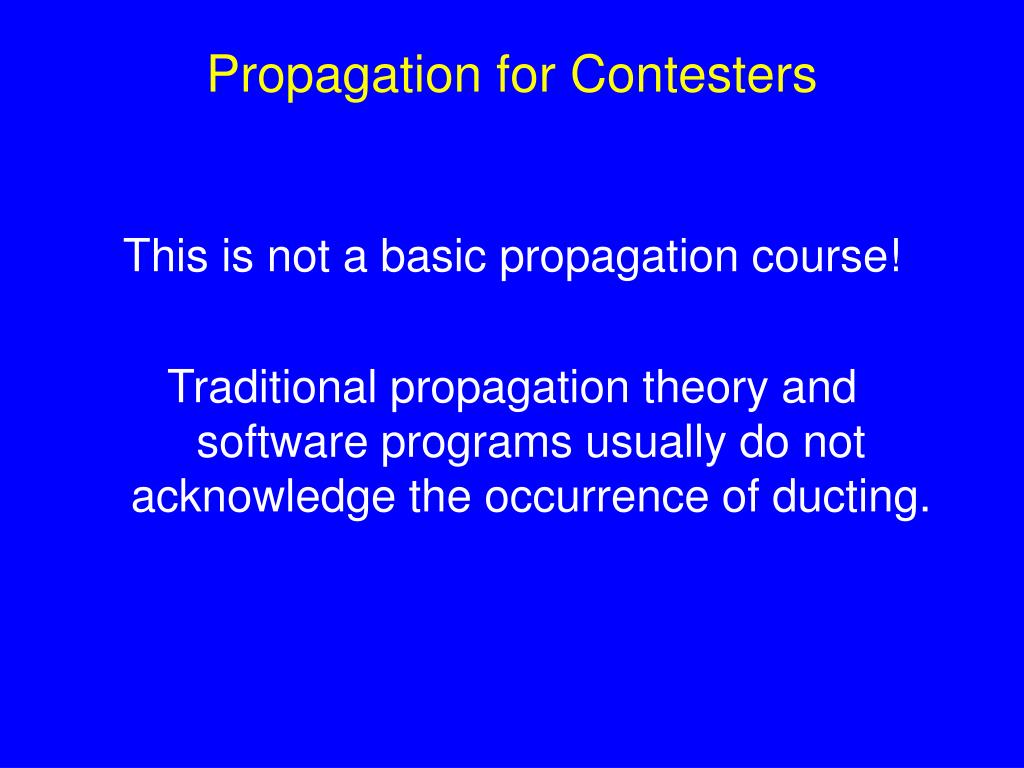 Propagation for Contesters

This is not a basic propagation course!

Traditional propagation theory and software programs usually do not acknowledge the occurrence of ducting.